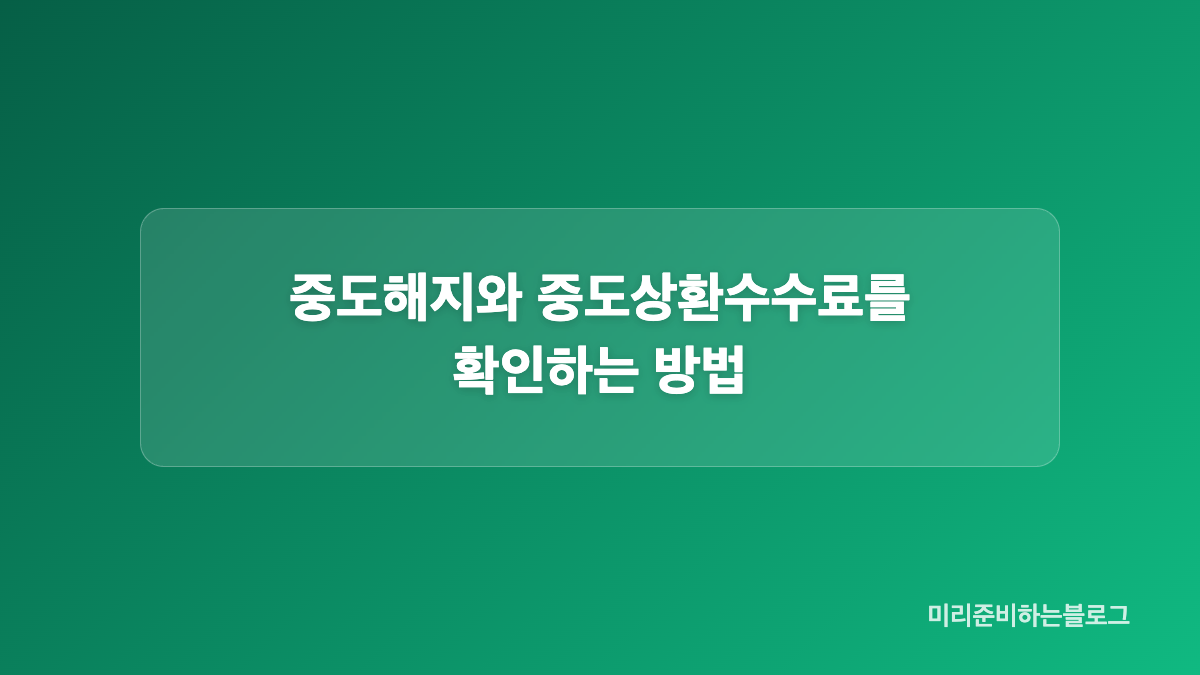 중도해지와 중도상환수수료를 확인하는 방법

미리준비하는블로그